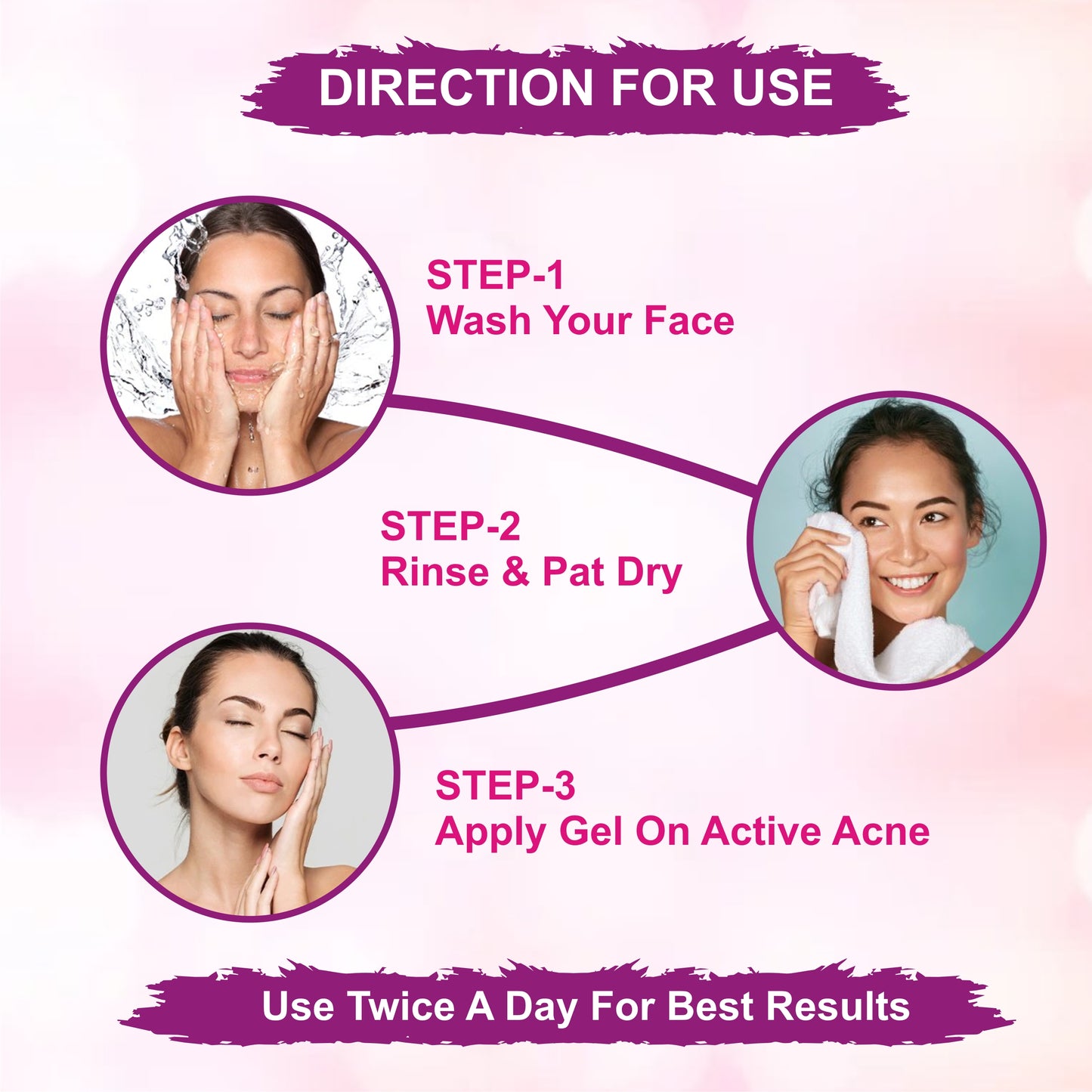 DIRECTION FOR USE

STEP-1
Wash Your Face

STEP-2
Rinse & Pat Dry

STEP-3
Apply Gel On Active Acne

Use Twice A Day For Best Results